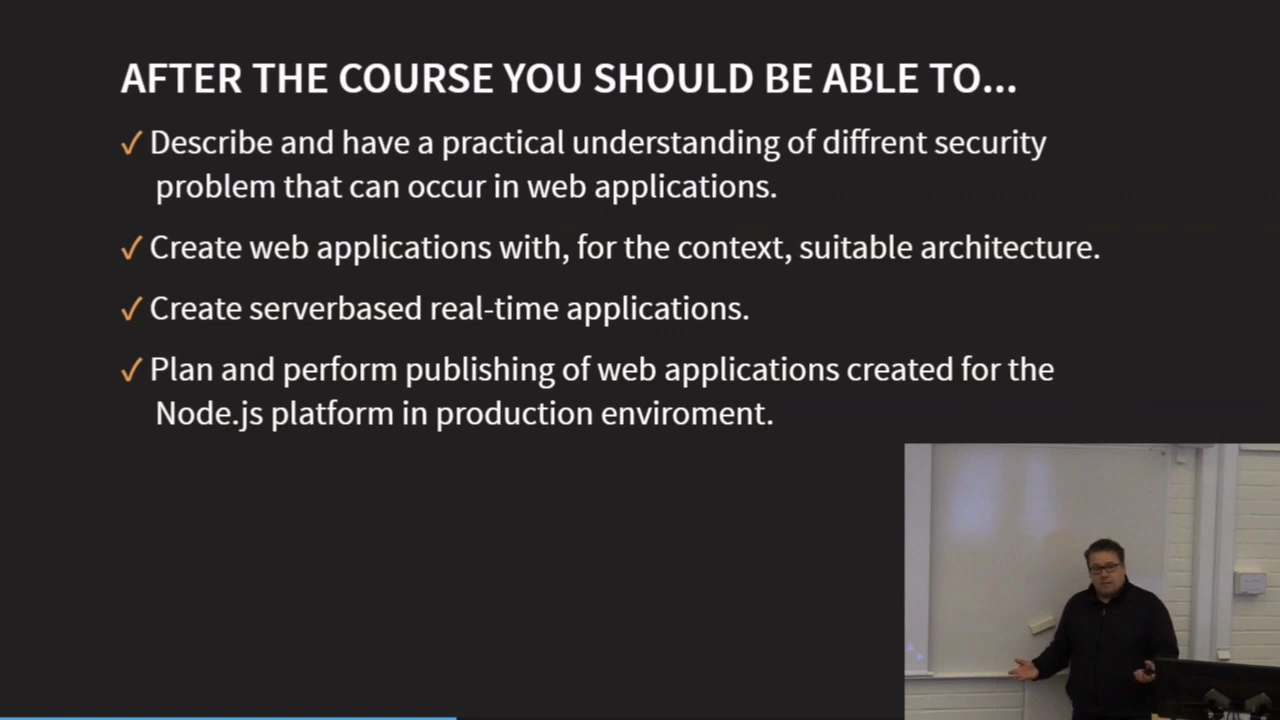 AFTER THE COURSE YOU SHOULD BE ABLE TO...

✓ Describe and have a practical understanding of diffrent security problem that can occur in web applications.

✓ Create web applications with, for the context, suitable architecture.

✓ Create serverbased real-time applications.

✓ Plan and perform publishing of web applications created for the Node.js platform in production enviroment.